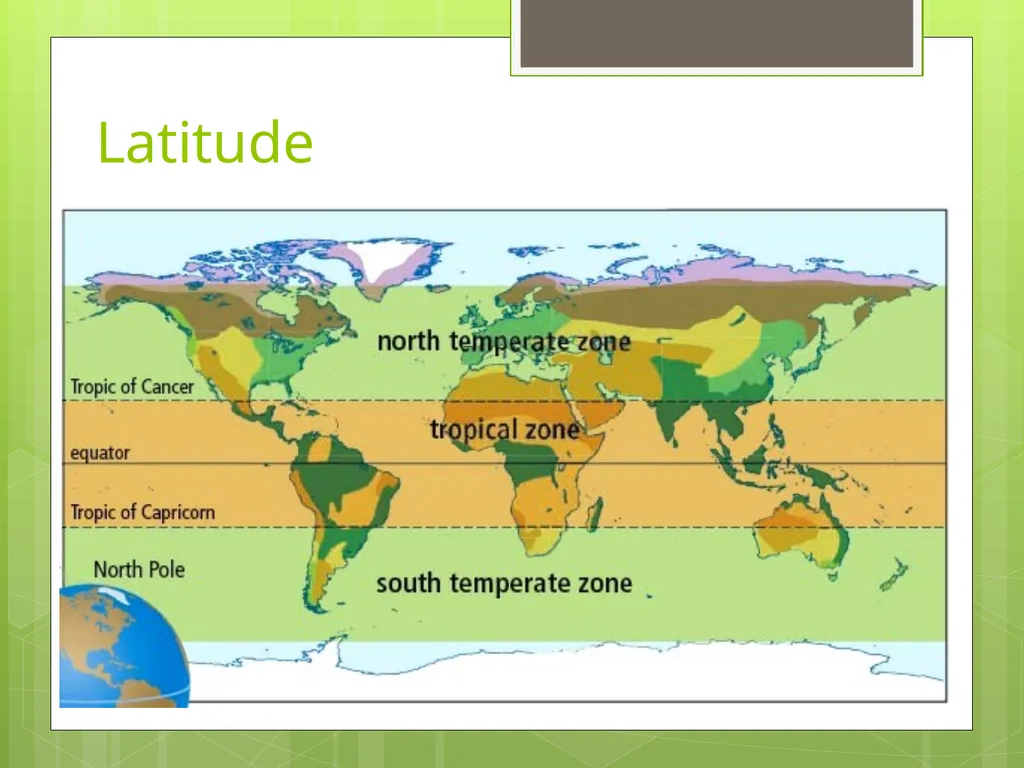 Latitude

north temperate zone

Tropic of Cancer

tropical zone

equator

Tropic of Capricorn

North Pole

south temperate zone